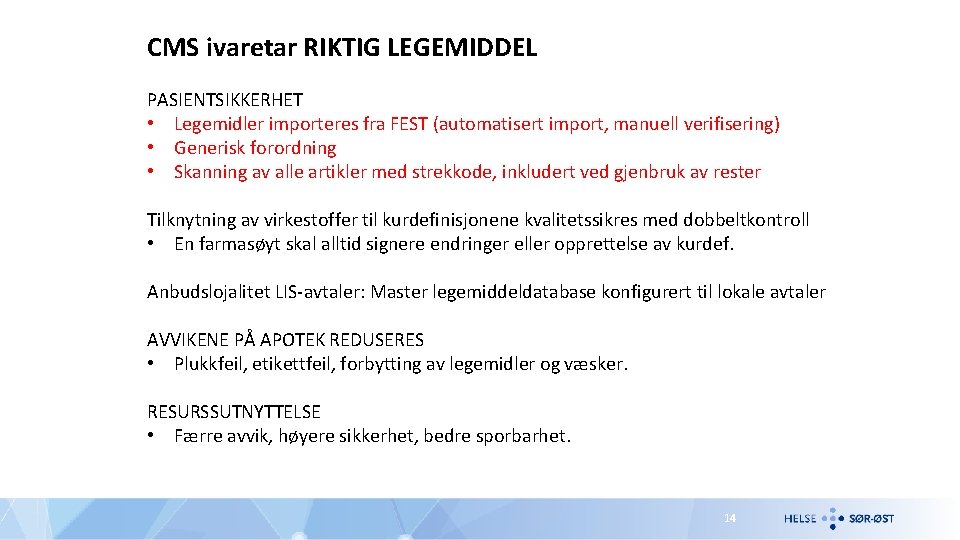 CMS ivaretar RIKTIG LEGEMIDDEL

PASIENTSIKKERHET
• Legemidler importeres fra FEST (automatisert import, manuell verifisering)
• Generisk forordning
• Skanning av alle artikler med strekkode, inkludert ved gjenbruk av rester

Tilknytning av virkestoffer til kurdefinisjonene kvalitetssikres med dobbeltkontroll
• En farmasøyt skal alltid signere endringer eller opprettelse av kurdef.

Anbudslojalitet LIS-avtaler: Master legemiddeldatabase konfigurert til lokale avtaler

AVVIKENE PÅ APOTEK REDUSERES
• Plukkfeil, etikettfeil, forbytting av legemidler og væsker.

RESURSSUTNYTTELSE
• Færre avvik, høyere sikkerhet, bedre sporbarhet.

14

HELSE SØR-ØST